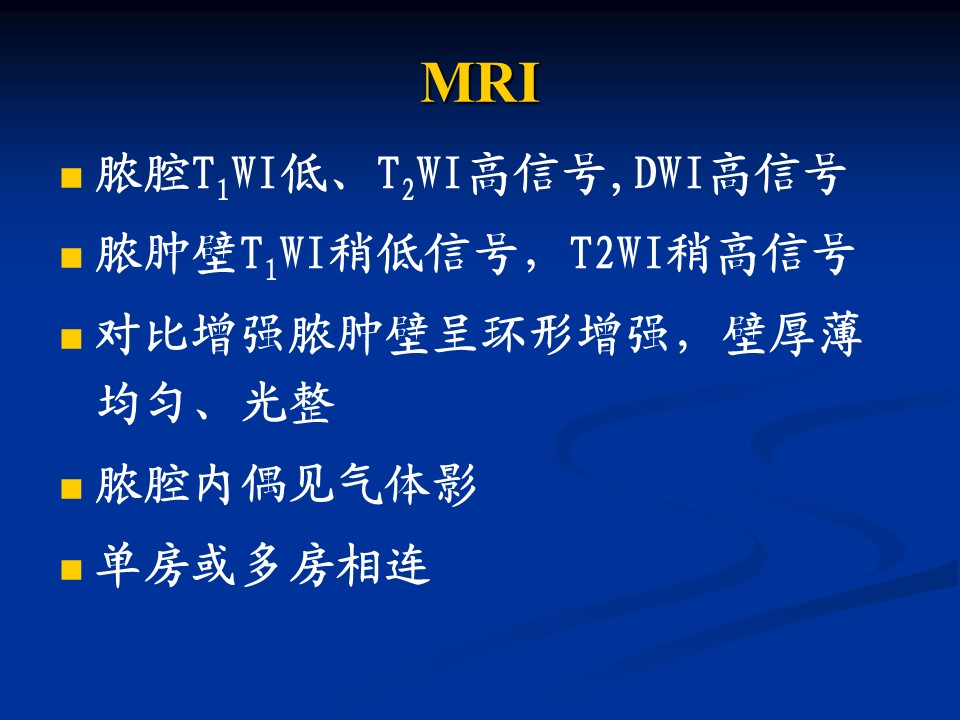 MRI

■ 脓腔$T_1$WI低、$T_2$WI高信号,DWI高信号

■ 脓肿壁$T_1$WI稍低信号，T2WI稍高信号

■ 对比增强脓肿壁呈环形增强，壁厚薄均匀、光整

■ 脓腔内偶见气体影

■ 单房或多房相连